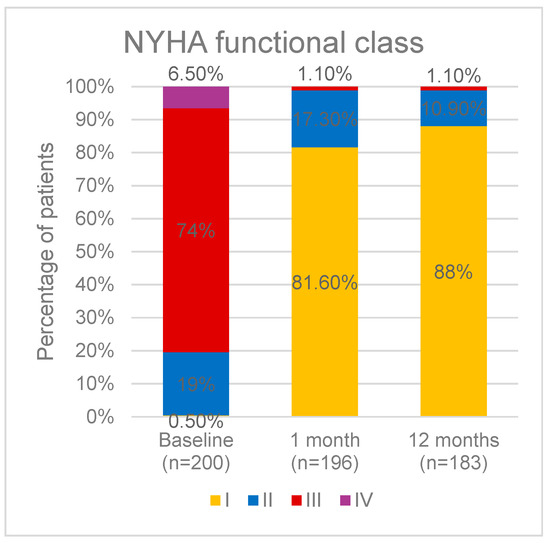 NYHA functional class

Percentage of patients

100%
90%
80%
70%
60%
50%
40%
30%
20%
10%
0%

6.50%
74%
19%
0.50%

1.10%
17.30%
81.60%

1.10%
10.90%
88%

Baseline (n=200)
1 month (n=196)
12 months (n=183)

I II III IV